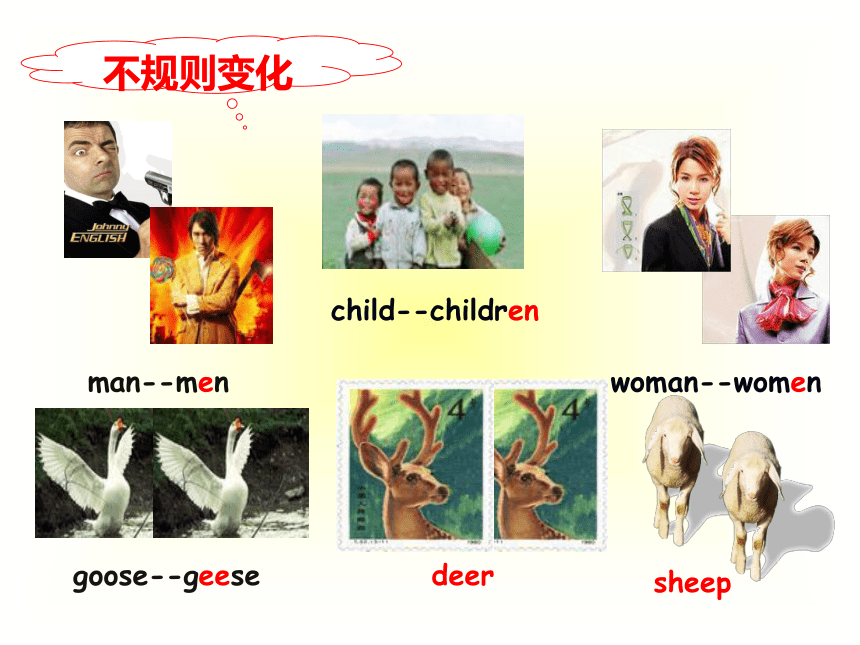 不规则变化

Johnny ENGLISH

child--children

man--men

woman--women

4

4

goose--geese

deer

sheep